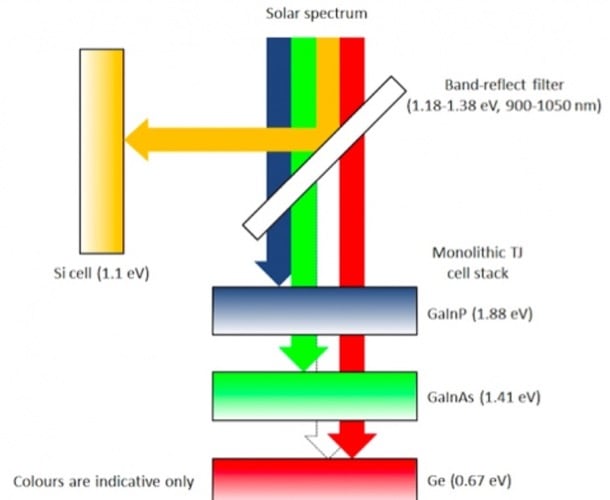 Solar spectrum

Band-reflect filter (1.18-1.38 eV, 900-1050 nm)

Si cell (1.1 eV)

Monolithic TJ cell stack

GaInP (1.88 eV)

GaInAs (1.41 eV)

Colours are indicative only

Ge (0.67 eV)